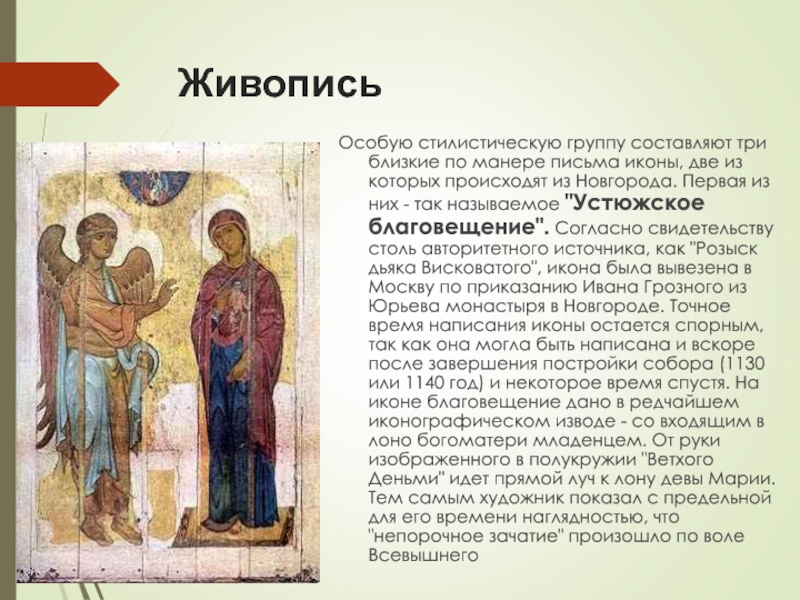 Живопись

Особую стилистическую группу составляют три близкие по манере письма иконы, две из которых происходят из Новгорода. Первая из них - так называемое "Устюжское благовещение". Согласно свидетельству столь авторитетного источника, как "Розыск дьяка Висковатого", икона была вывезена в Москву по приказанию Ивана Грозного из Юрьева монастыря в Новгороде. Точное время написания иконы остается спорным, так как она могла быть написана и вскоре после завершения постройки собора (1130 или 1140 год) и некоторое время спустя. На иконе благовещение дано в редчайшем иконографическом изводе - со входящим в лоно богоматери младенцем. От руки изображенного в полукружии "Ветхого Деньми" идет прямой луч к лону девы Марии. Тем самым художник показал с предельной для его времени наглядностью, что "непорочное зачатие" произошло по воле Всевышнего